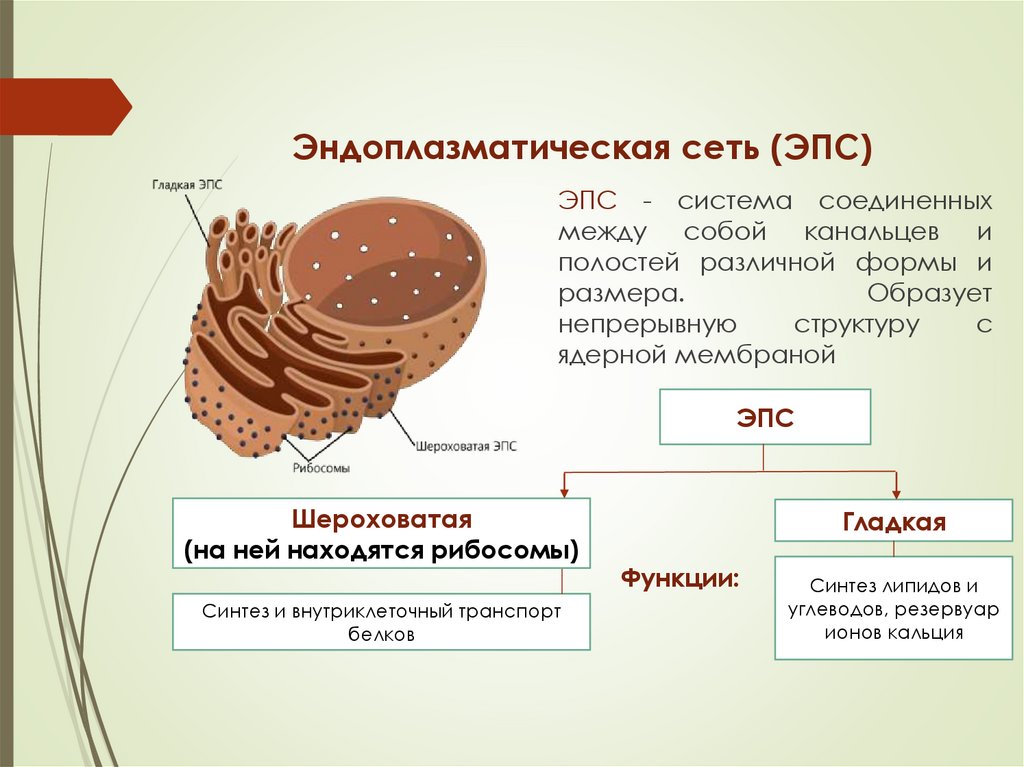 Эндоплазматическая сеть (ЭПС)

Гладкая ЭПС

Шероховатая ЭПС

Рибосомы

ЭПС - система соединенных между собой канальцев и полостей различной формы и размера. Образует непрерывную структуру с ядерной мембраной

ЭПС

Шероховатая
(на ней находятся рибосомы)

Гладкая

Функции:

Синтез и внутриклеточный транспорт белков

Синтез липидов и углеводов, резервуар ионов кальция